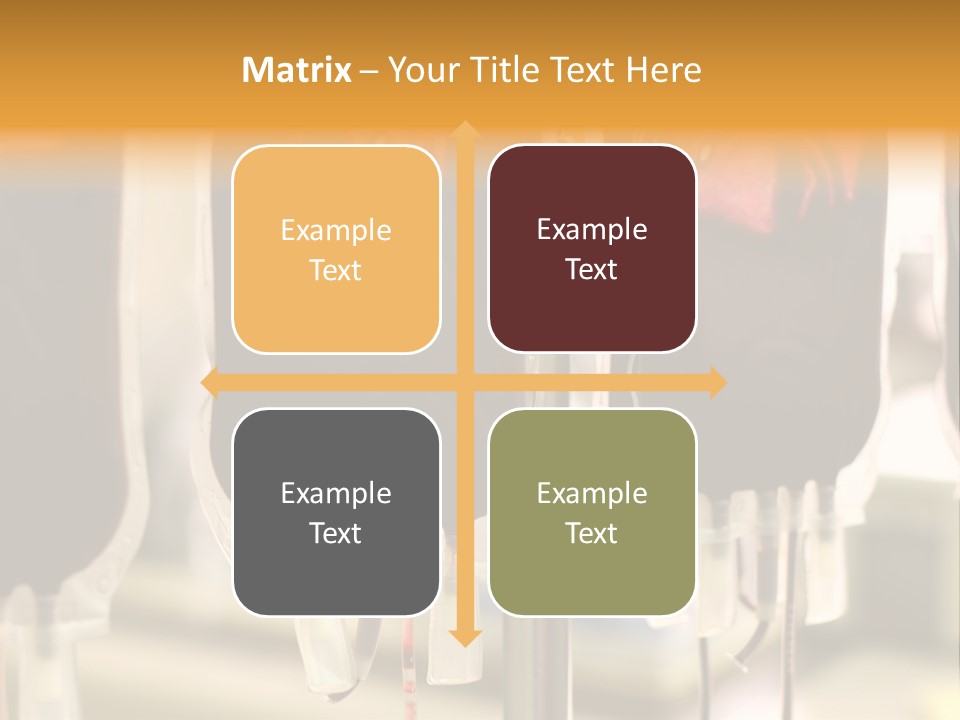 Matrix – Your Title Text Here

Example Text

Example Text

Example Text

Example Text